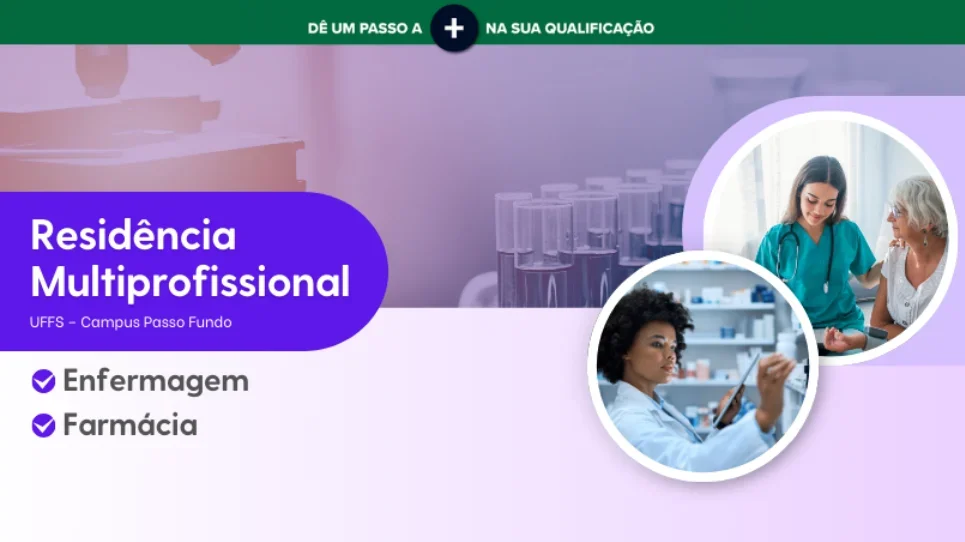 DÊ UM PASSO A + NA SUA QUALIFICAÇÃO

Residência Multiprofissional

UFFS - Campus Passo Fundo

Enfermagem

Farmácia